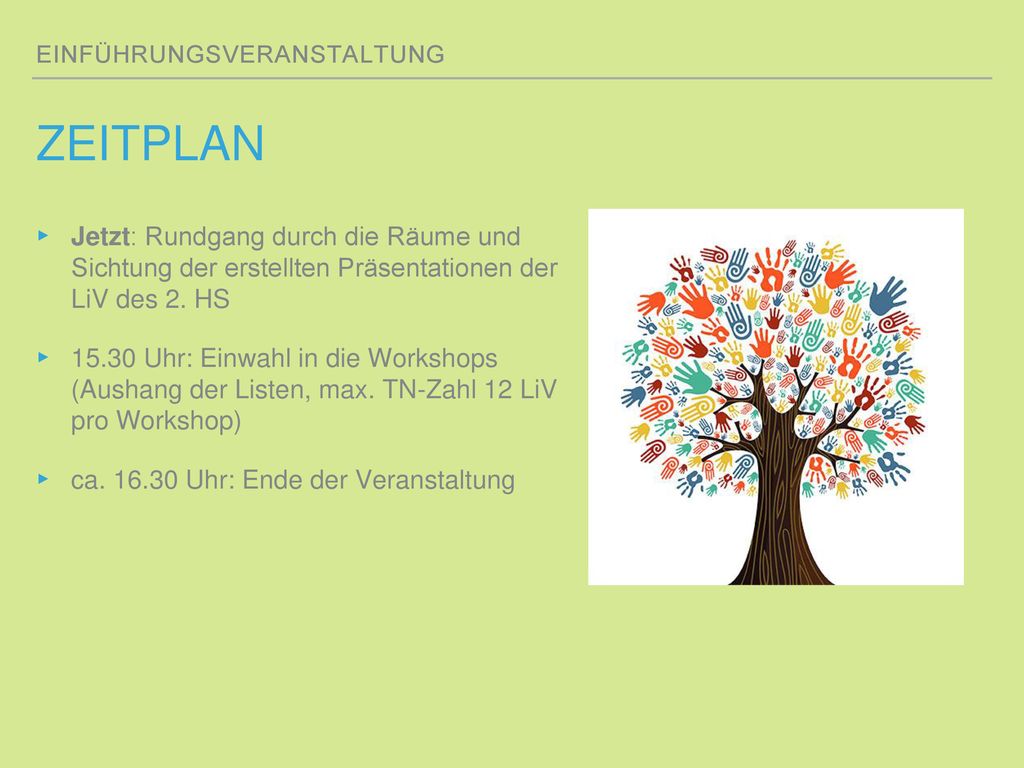 EINFÜHRUNGSVERANSTALTUNG

ZEITPLAN

▸ Jetzt: Rundgang durch die Räume und Sichtung der erstellten Präsentationen der LiV des 2. HS

▸ 15.30 Uhr: Einwahl in die Workshops (Aushang der Listen, max. TN-Zahl 12 LiV pro Workshop)

▸ ca. 16.30 Uhr: Ende der Veranstaltung